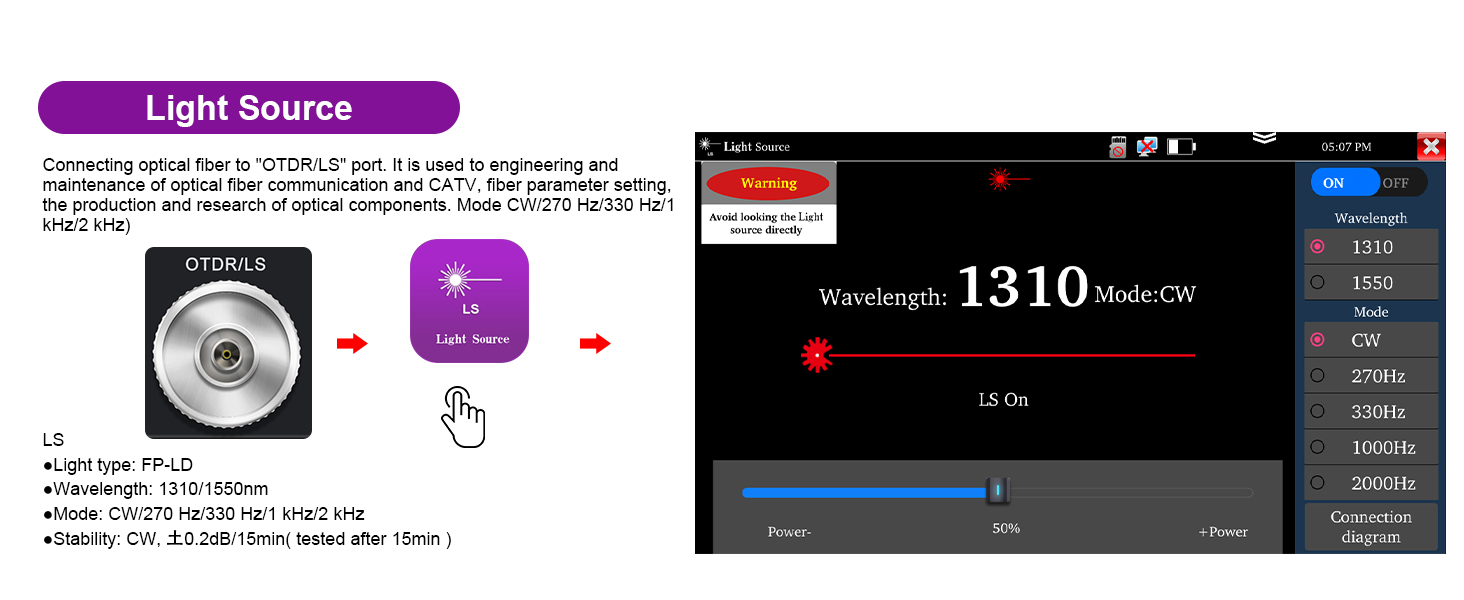 Light Source

Connecting optical fiber to "OTDR/LS" port. It is used to engineering and maintenance of optical fiber communication and CATV, fiber parameter setting, the production and research of optical components. Mode CW/270 Hz/330 Hz/1 kHz/2 kHz)

OTDR/LS

LS
Light Source

LS
●Light type: FP-LD
●Wavelength: 1310/1550nm
●Mode: CW/270 Hz/330 Hz/1 kHz/2 kHz
●Stability: CW, ±0.2dB/15min( tested after 15min )

LS Light Source

05:07 PM

Warning
Avoid looking the Light source directly

Wavelength: 1310 Mode:CW

LS On

Power-
50%
+Power

ON OFF
Wavelength
1310
1550
Mode
CW
270Hz
330Hz
1000Hz
2000Hz
Connection diagram